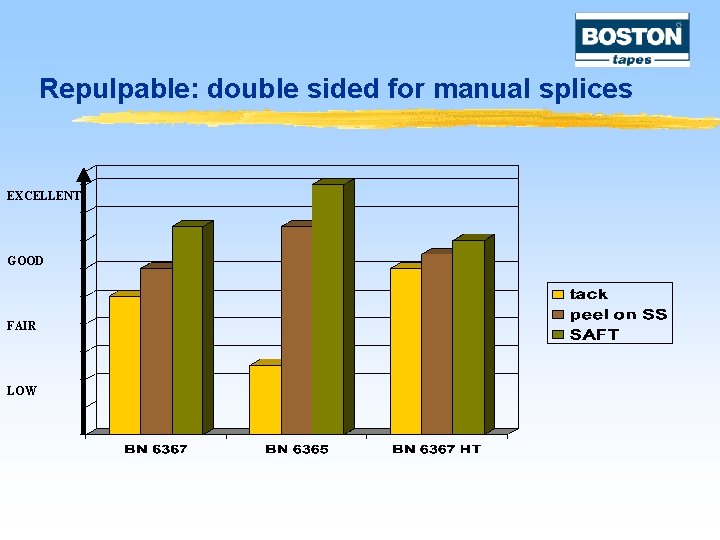 BOSTON
tapes

Repulpable: double sided for manual splices

EXCELLENT
GOOD
FAIR
LOW

BN 6367
BN 6365
BN 6367 HT

tack
peel on SS
SAFT